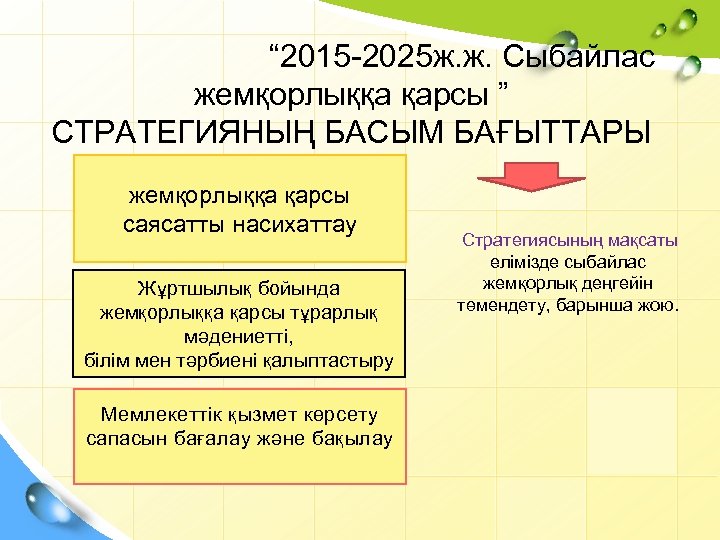 “2015-2025ж.ж. Сыбайлас жемқорлыққа қарсы ” СТРАТЕГИЯНЫҢ БАСЫМ БАҒЫТТАРЫ

жемқорлыққа қарсы саясатты насихаттау

Жұртшылық бойында жемқорлыққа қарсы тұрарлық мәдениетті, білім мен тәрбиені қалыптастыру

Мемлекеттік қызмет көрсету сапасын бағалау және бақылау

Стратегиясының мақсаты елімізде сыбайлас жемқорлық деңгейін төмендету, барынша жою.